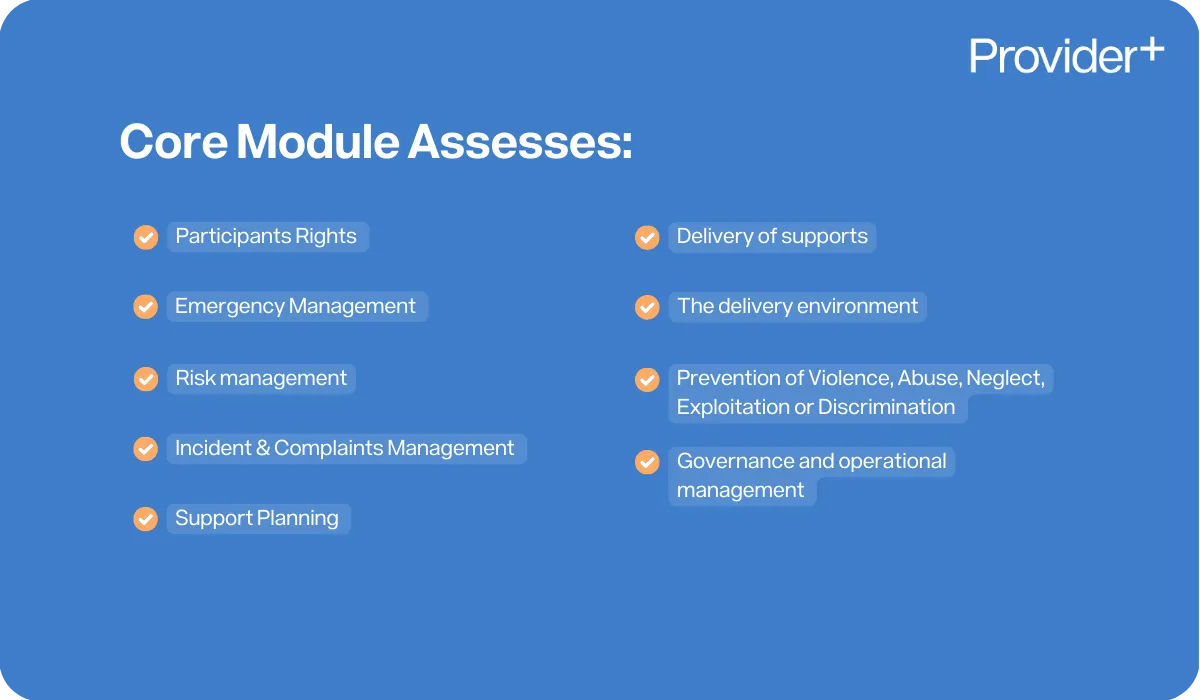 Provider+

Core Module Assesses:

Participants Rights

Emergency Management

Risk management

Incident & Complaints Management

Support Planning

Delivery of supports

The delivery environment

Prevention of Violence, Abuse, Neglect, Exploitation or Discrimination

Governance and operational management